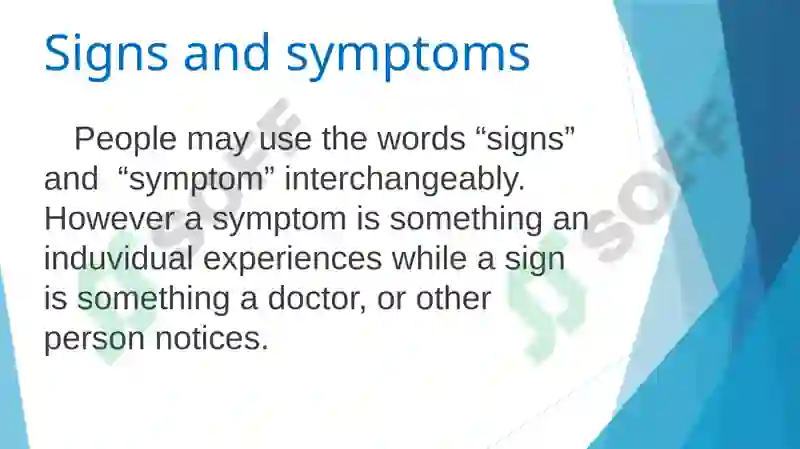 Signs and symptoms

People may use the words “signs” and “symptom” interchangeably. However a symptom is something an induvidual experiences while a sign is something a doctor, or other person notices.

SOFF

SOFF